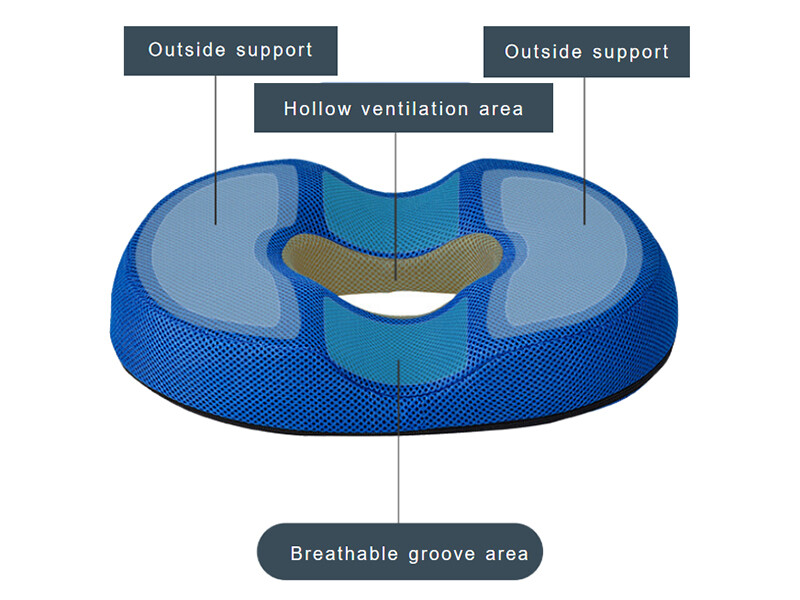 Outside support

Outside support

Hollow ventilation area

Breathable groove area